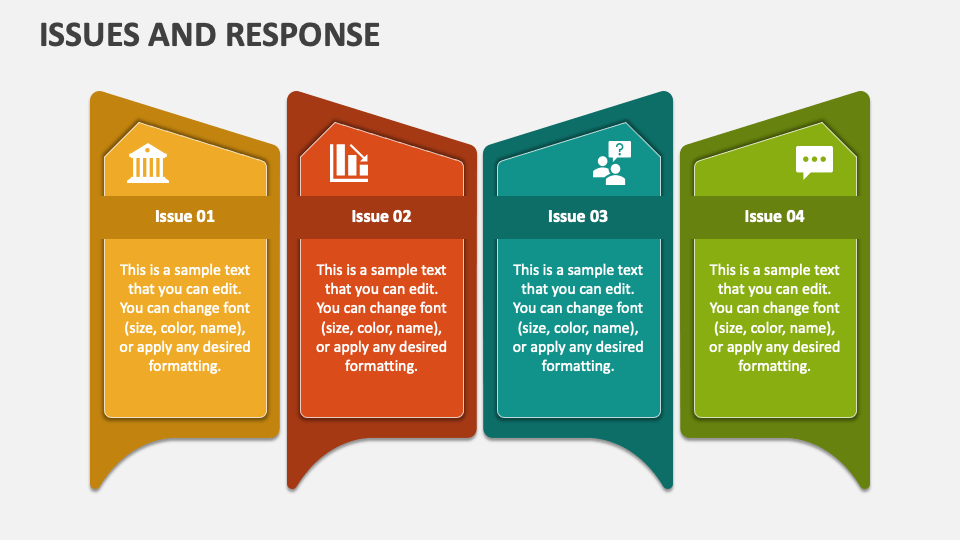 ISSUES AND RESPONSE

Issue 01

This is a sample text that you can edit. You can change font (size, color, name), or apply any desired formatting.

Issue 02

This is a sample text that you can edit. You can change font (size, color, name), or apply any desired formatting.

Issue 03

This is a sample text that you can edit. You can change font (size, color, name), or apply any desired formatting.

Issue 04

This is a sample text that you can edit. You can change font (size, color, name), or apply any desired formatting.